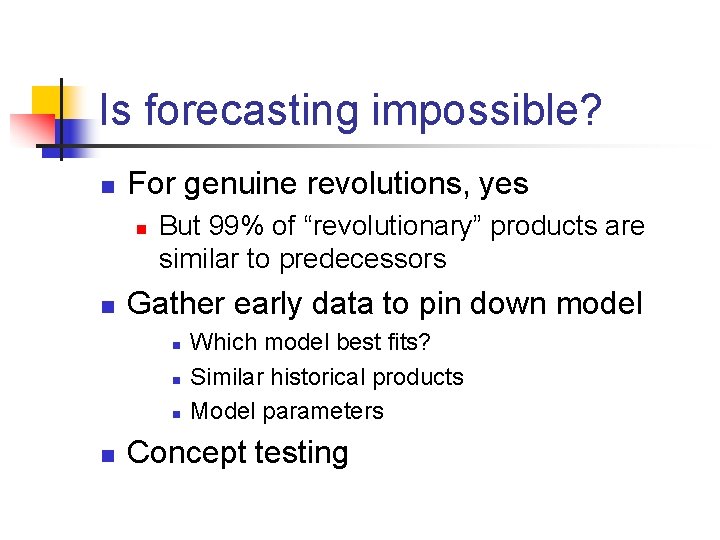 Is forecasting impossible?

• For genuine revolutions, yes
  • But 99% of "revolutionary" products are similar to predecessors
• Gather early data to pin down model
  • Which model best fits?
  • Similar historical products
  • Model parameters
• Concept testing